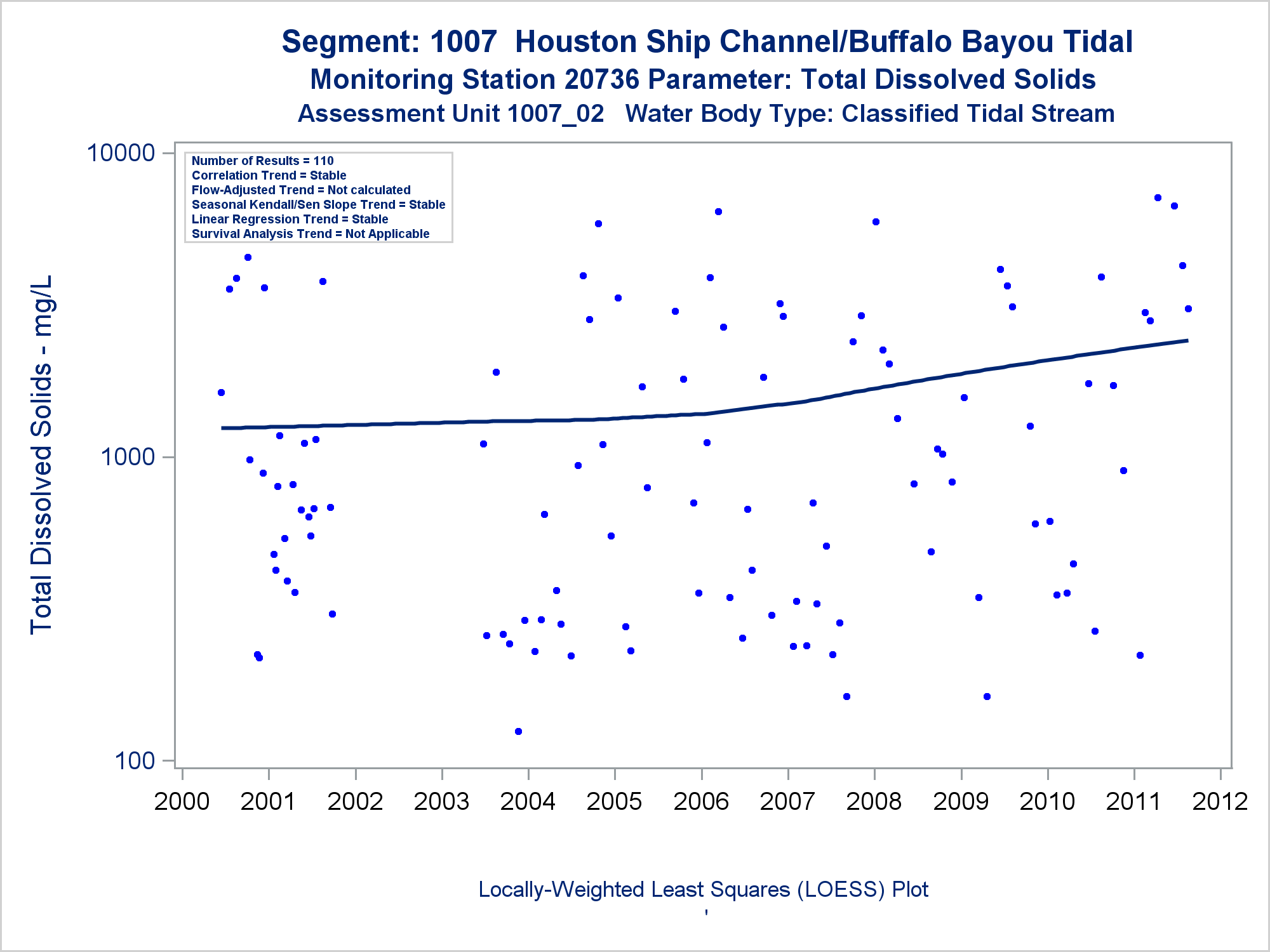 Segment: 1007  Houston Ship Channel/Buffalo Bayou Tidal
Monitoring Station 20736 Parameter: Total Dissolved Solids
Assessment Unit 1007_02   Water Body Type: Classified Tidal Stream

Number of Results = 110
Correlation Trend = Stable
Flow-Adjusted Trend = Not calculated
Seasonal Kendall/Sen Slope Trend = Stable
Linear Regression Trend = Stable
Survival Analysis Trend = Not Applicable

Total Dissolved Solids - mg/L

10000
1000
100

2000 2001 2002 2003 2004 2005 2006 2007 2008 2009 2010 2011 2012

Locally-Weighted Least Squares (LOESS) Plot
'